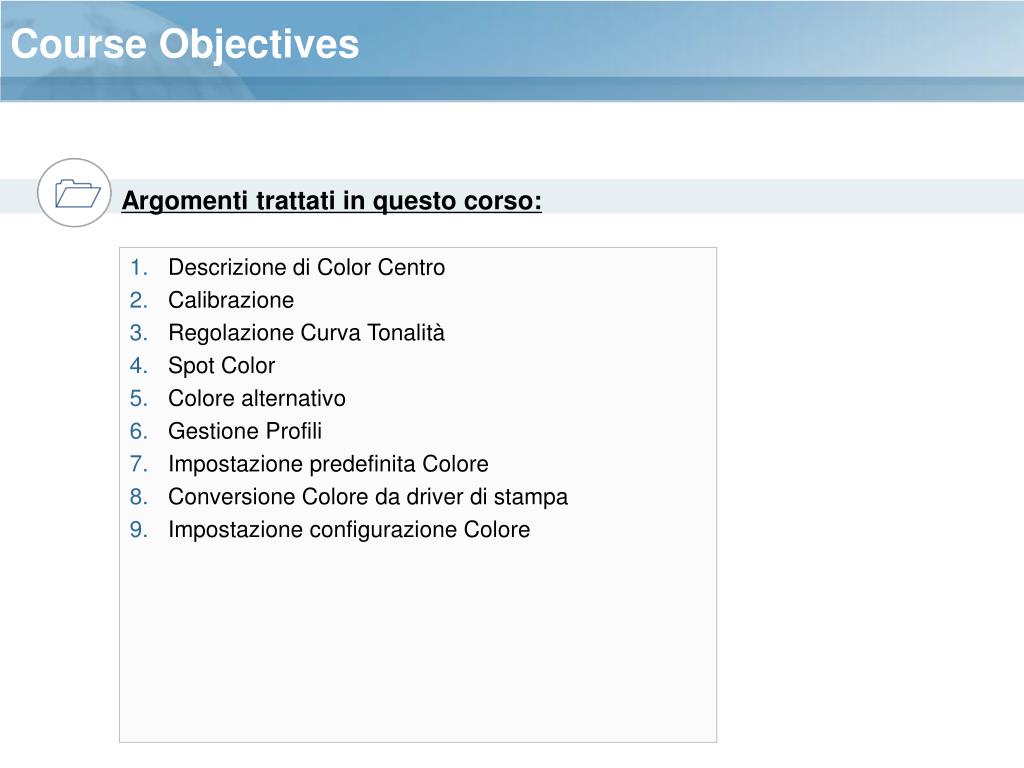 Course Objectives

Argomenti trattati in questo corso:

1. Descrizione di Color Centro
2. Calibrazione
3. Regolazione Curva Tonalità
4. Spot Color
5. Colore alternativo
6. Gestione Profili
7. Impostazione predefinita Colore
8. Conversione Colore da driver di stampa
9. Impostazione configurazione Colore